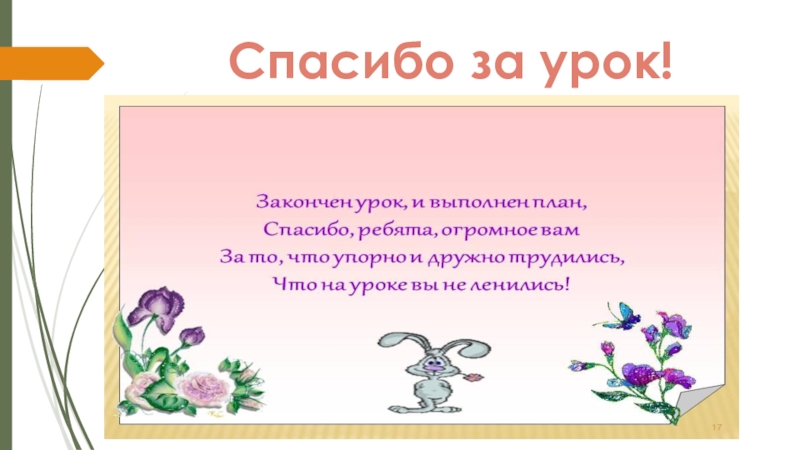 Спасибо за урок!

Закончен урок, и выполнен план,
Спасибо, ребята, огромное вам
За то, что упорно и дружно трудились,
Что на уроке вы не ленились!

17